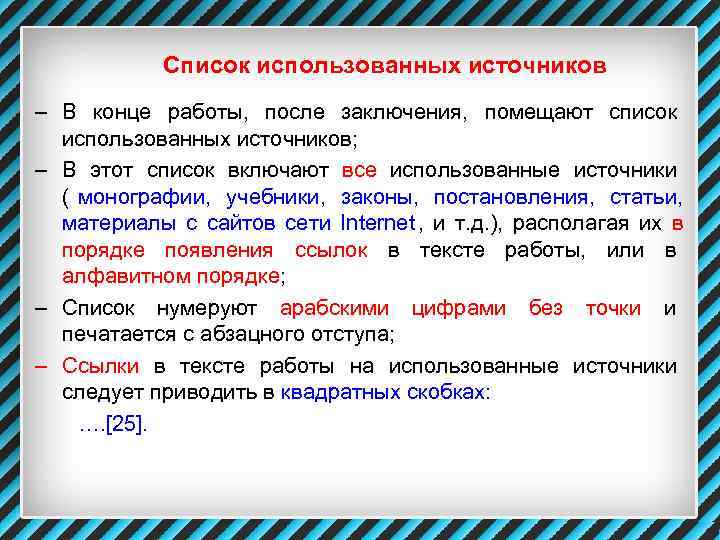 Список использованных источников

– В конце работы, после заключения, помещают список использованных источников;

– В этот список включают все использованные источники ( монографии, учебники, законы, постановления, статьи, материалы с сайтов сети Internet , и т.д.), располагая их в порядке появления ссылок в тексте работы, или в алфавитном порядке;

– Список нумеруют арабскими цифрами без точки и печатается с абзацного отступа;

– Ссылки в тексте работы на использованные источники следует приводить в квадратных скобках:

….[25].